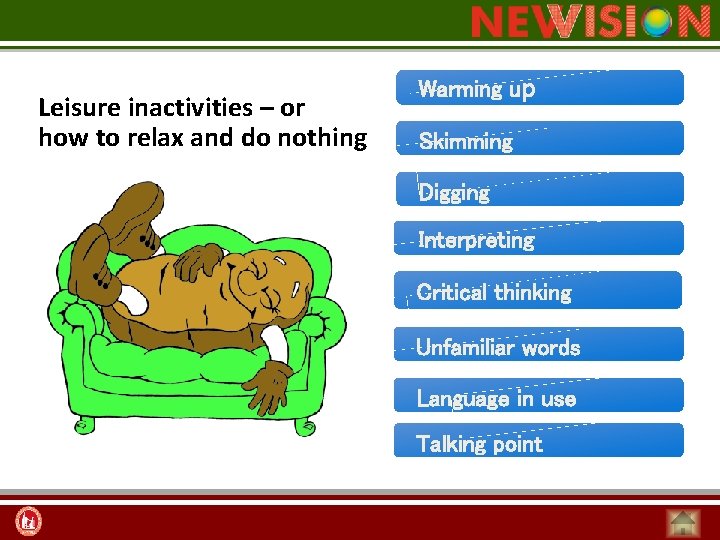 NEWVISION

Leisure inactivities – or how to relax and do nothing

Warming up

Skimming

Digging

Interpreting

Critical thinking

Unfamiliar words

Language in use

Talking point